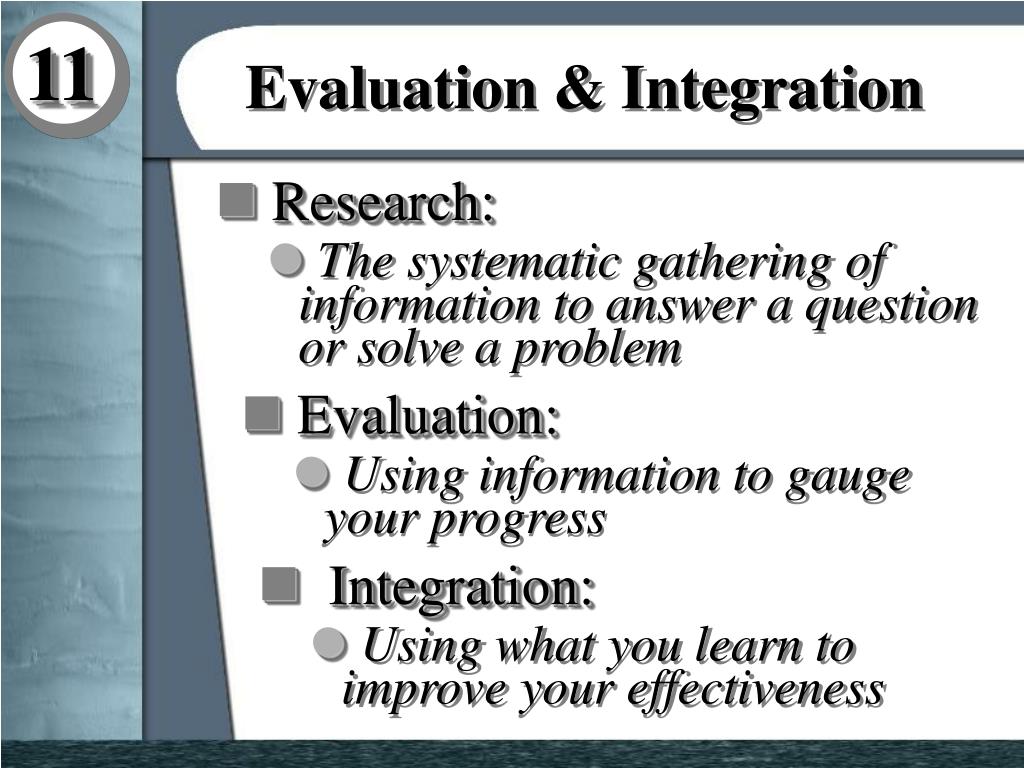 11

Evaluation & Integration

Research:

The systematic gathering of information to answer a question or solve a problem

Evaluation:

Using information to gauge your progress

Integration:

Using what you learn to improve your effectiveness